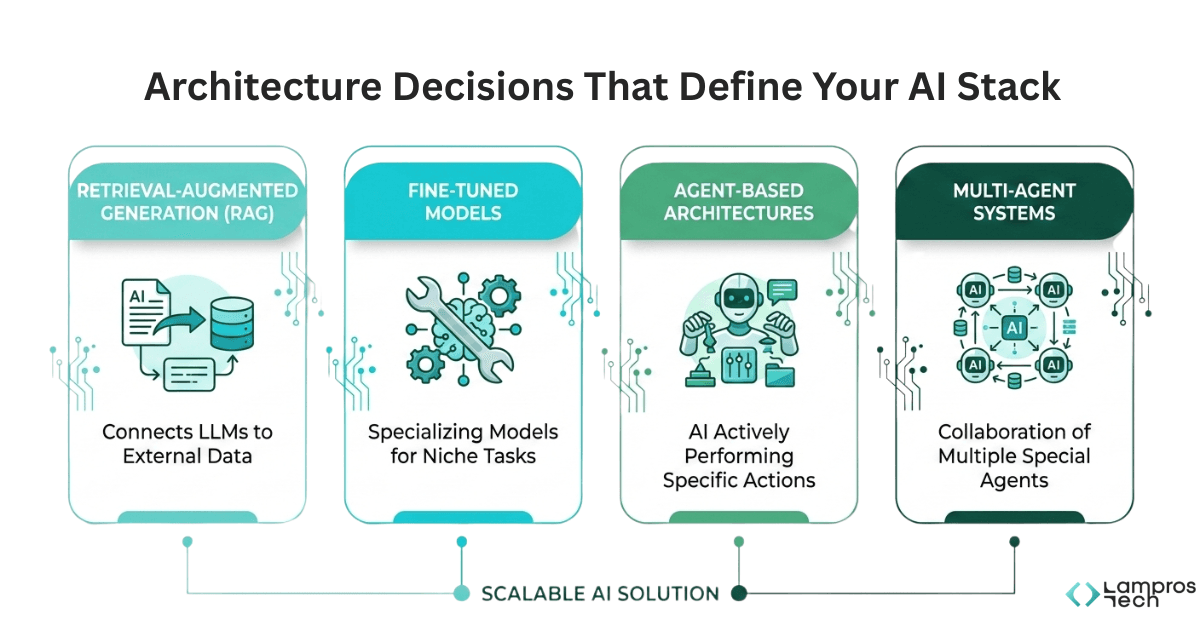 Architecture Decisions That Define Your AI Stack

RETRIEVAL-AUGMENTED GENERATION (RAG)

AI

Connects LLMs to External Data

FINE-TUNED MODELS

Specializing Models for Niche Tasks

AGENT-BASED ARCHITECTURES

AI Actively Performing Specific Actions

MULTI-AGENT SYSTEMS

AI

AI

AI

AI

AI

Collaboration of Multiple Special Agents

SCALABLE AI SOLUTION

Lampros Tech